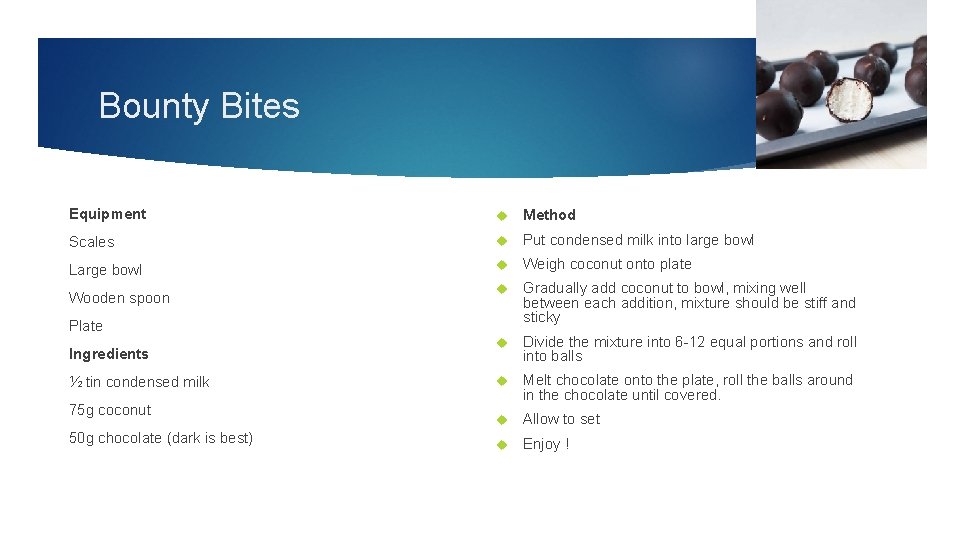 Bounty Bites

Equipment

Scales

Large bowl

Wooden spoon

Plate

Ingredients

½ tin condensed milk

75g coconut

50g chocolate (dark is best)

Method

Put condensed milk into large bowl

Weigh coconut onto plate

Gradually add coconut to bowl, mixing well between each addition, mixture should be stiff and sticky

Divide the mixture into 6-12 equal portions and roll into balls

Melt chocolate onto the plate, roll the balls around in the chocolate until covered.

Allow to set

Enjoy !